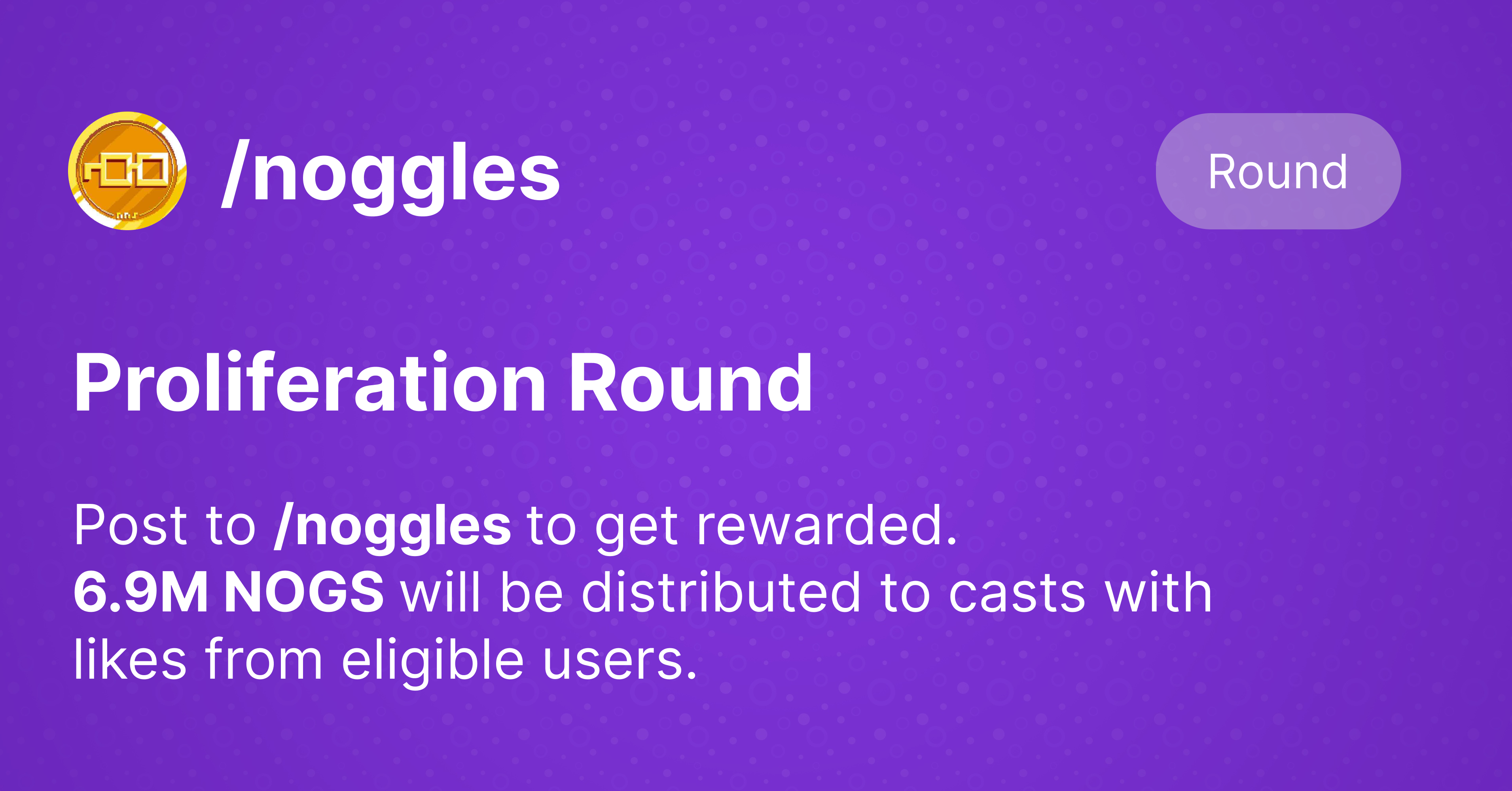 /noggles

Round

Proliferation Round

Post to /noggles to get rewarded. 6.9M NOGS will be distributed to casts with likes from eligible users.